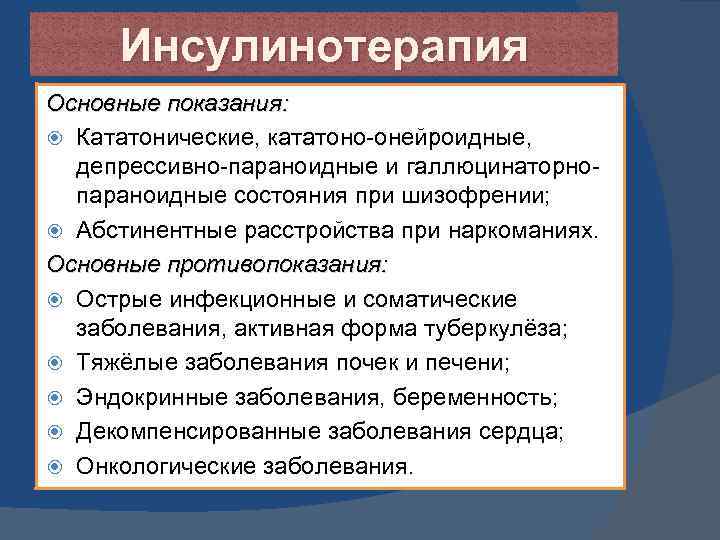 Инсулинотерапия

Основные показания:

Кататонические, кататоно-онейроидные, депрессивно-параноидные и галлюцинаторно-параноидные состояния при шизофрении;

Абстинентные расстройства при наркоманиях.

Основные противопоказания:

Острые инфекционные и соматические заболевания, активная форма туберкулёза;

Тяжёлые заболевания почек и печени;

Эндокринные заболевания, беременность;

Декомпенсированные заболевания сердца;

Онкологические заболевания.